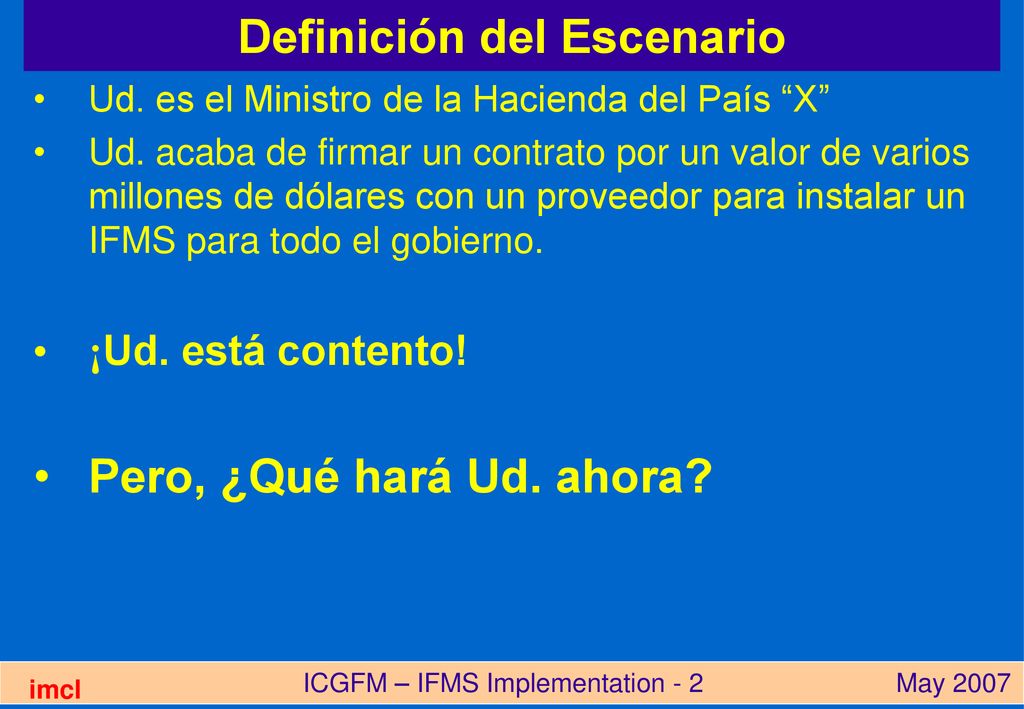 Definición del Escenario

• Ud. es el Ministro de la Hacienda del País “X”

• Ud. acaba de firmar un contrato por un valor de varios millones de dólares con un proveedor para instalar un IFMS para todo el gobierno.

• ¡Ud. está contento!

• Pero, ¿Qué hará Ud. ahora?

imcl ICGFM – IFMS Implementation - 2 May 2007